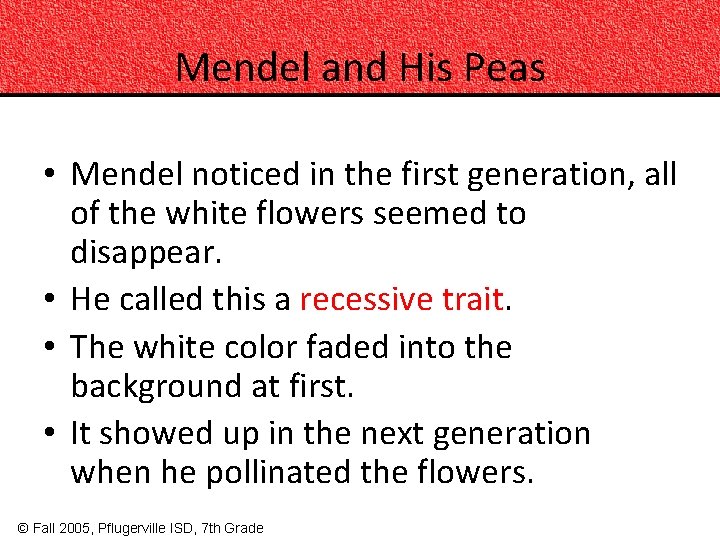 Mendel and His Peas

• Mendel noticed in the first generation, all of the white flowers seemed to disappear.
• He called this a recessive trait.
• The white color faded into the background at first.
• It showed up in the next generation when he pollinated the flowers.

© Fall 2005, Pflugerville ISD, 7th Grade